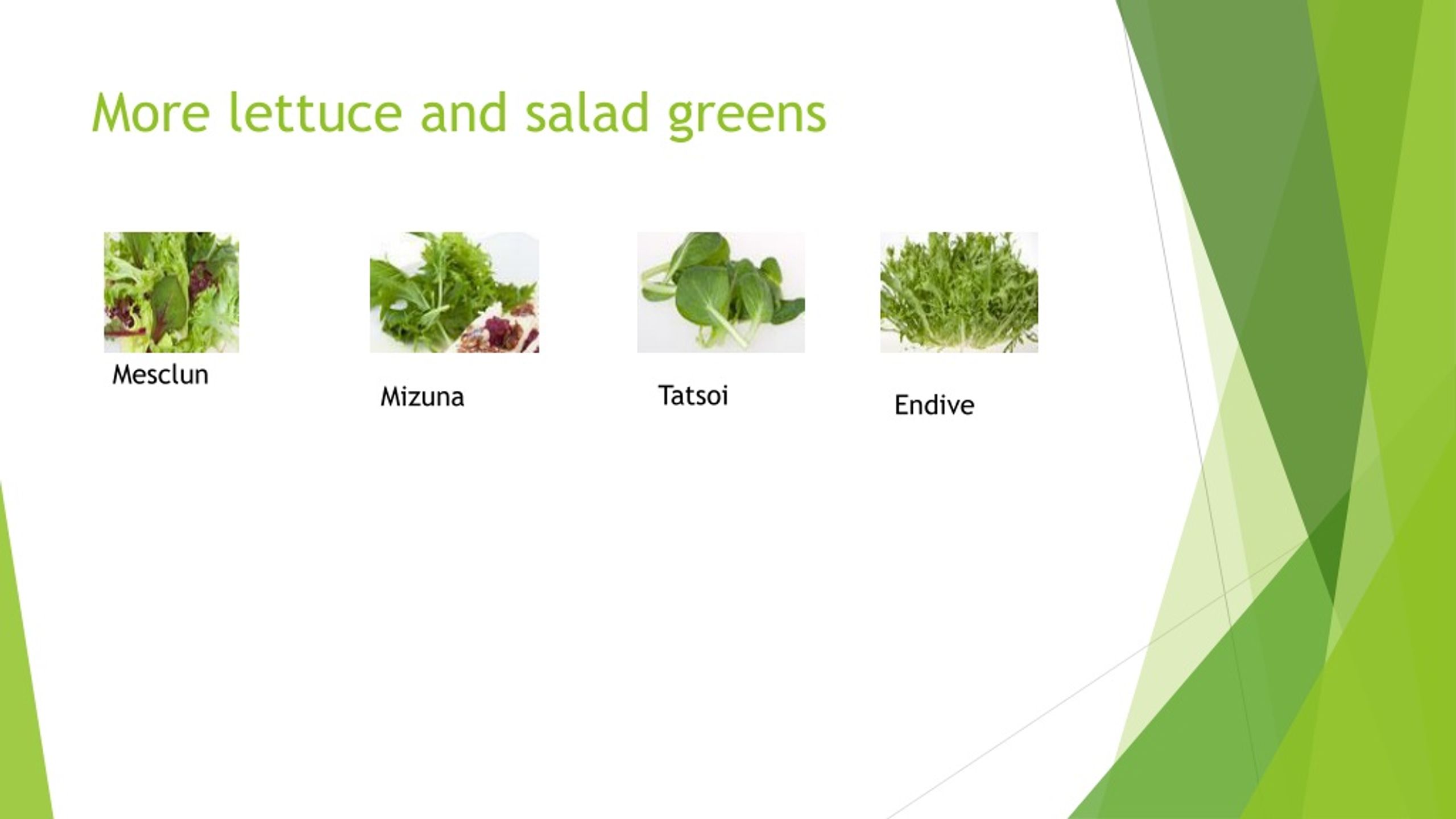 More lettuce and salad greens

Mesclun

Mizuna

Tatsoi

Endive